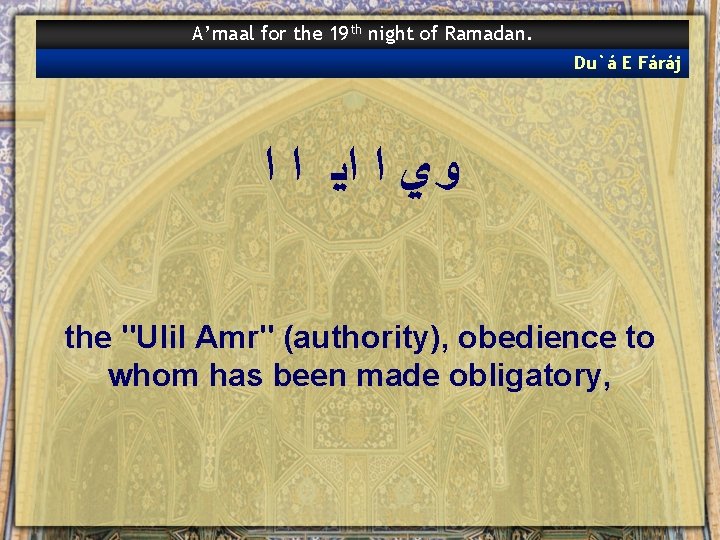 A’maal for the 19$^{th}$ night of Ramadan.

Du`á E Fáráj

وي ا اي ا ا

the "Ulil Amr" (authority), obedience to whom has been made obligatory,